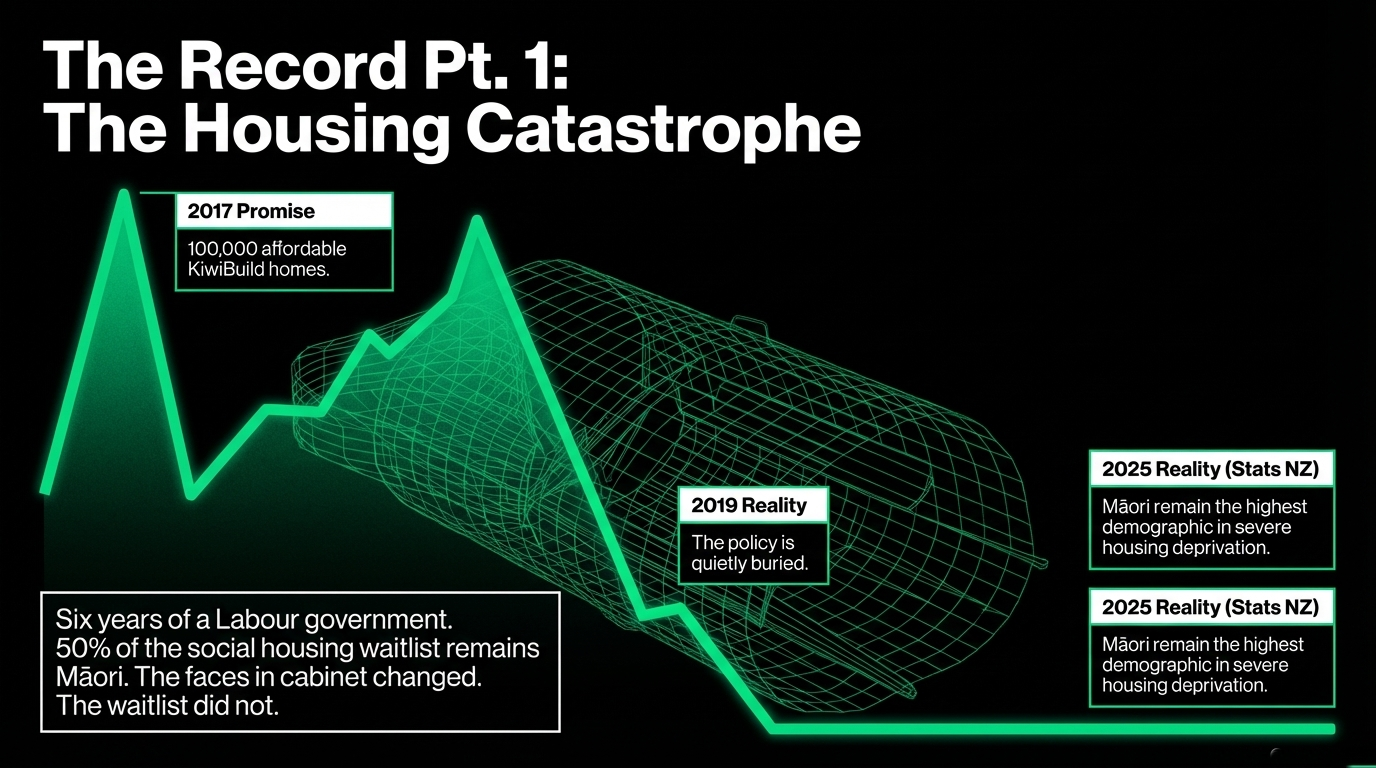 The Record Pt. 1:
The Housing Catastrophe

2017 Promise

100,000 affordable KiwiBuild homes.

2019 Reality

The policy is quietly buried.

2025 Reality (Stats NZ)

Māori remain the highest demographic in severe housing deprivation.

2025 Reality (Stats NZ)

Māori remain the highest demographic in severe housing deprivation.

Six years of a Labour government. 50% of the social housing waitlist remains Māori. The faces in cabinet changed. The waitlist did not.